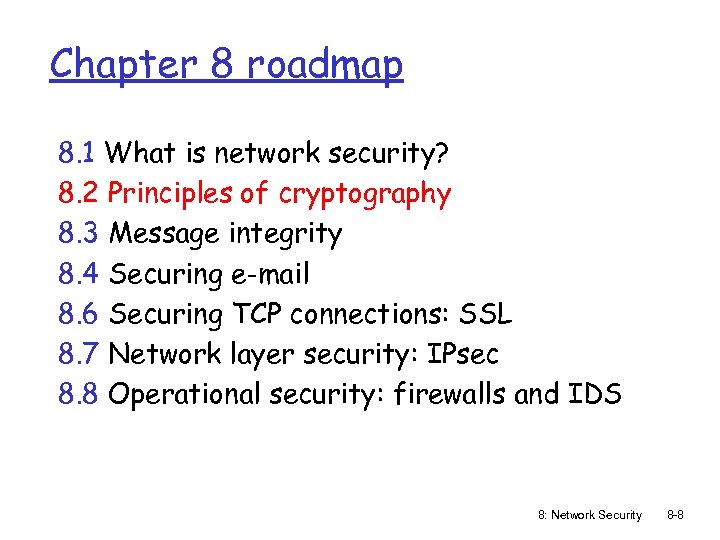 Chapter 8 roadmap

8.1 What is network security?
8.2 Principles of cryptography
8.3 Message integrity
8.4 Securing e-mail
8.6 Securing TCP connections: SSL
8.7 Network layer security: IPsec
8.8 Operational security: firewalls and IDS

8: Network Security 8-8